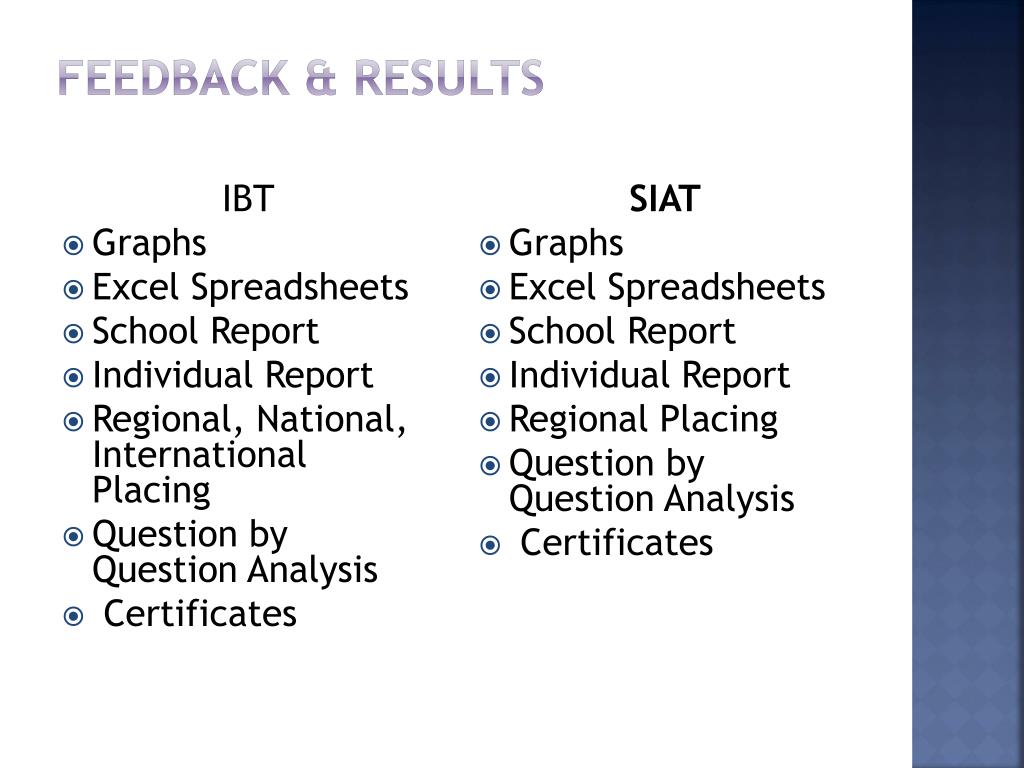 FEEDBACK & RESULTS

IBT
Graphs
Excel Spreadsheets
School Report
Individual Report
Regional, National, International Placing
Question by Question Analysis
Certificates

SIAT
Graphs
Excel Spreadsheets
School Report
Individual Report
Regional Placing
Question by Question Analysis
Certificates